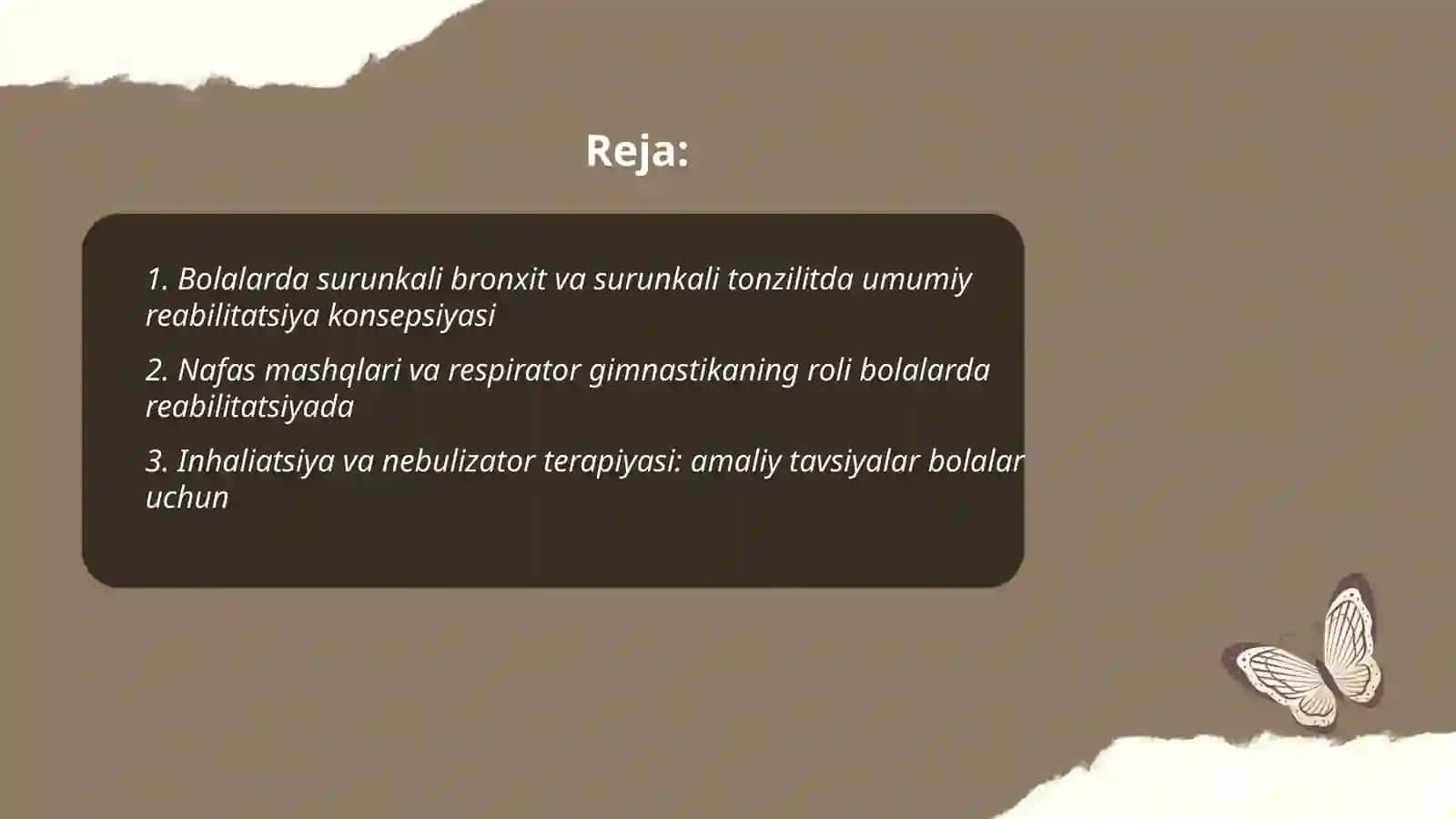 Reja:

1. Bolalarda surunkali bronxit va surunkali tonzilitda umumiy reabilitatsiya konsepsiyasi

2. Nafas mashqlari va respirator gimnastikaning roli bolalarda reabilitatsiyada

3. Inhaliatsiya va nebulizator terapiyasi: amaliy tavsiyalar bolalar uchun